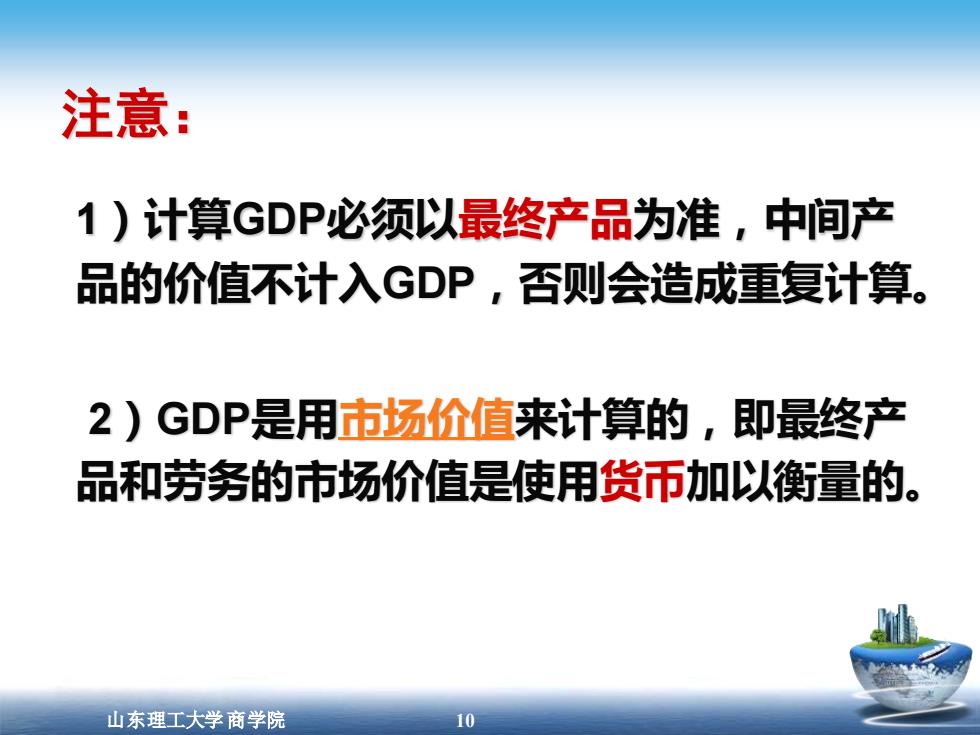 注意：

1）计算GDP必须以最终产品为准，中间产品的价值不计入GDP，否则会造成重复计算。

2）GDP是用市场价值来计算的，即最终产品和劳务的市场价值是使用货币加以衡量的。

山东理工大学 商学院 10